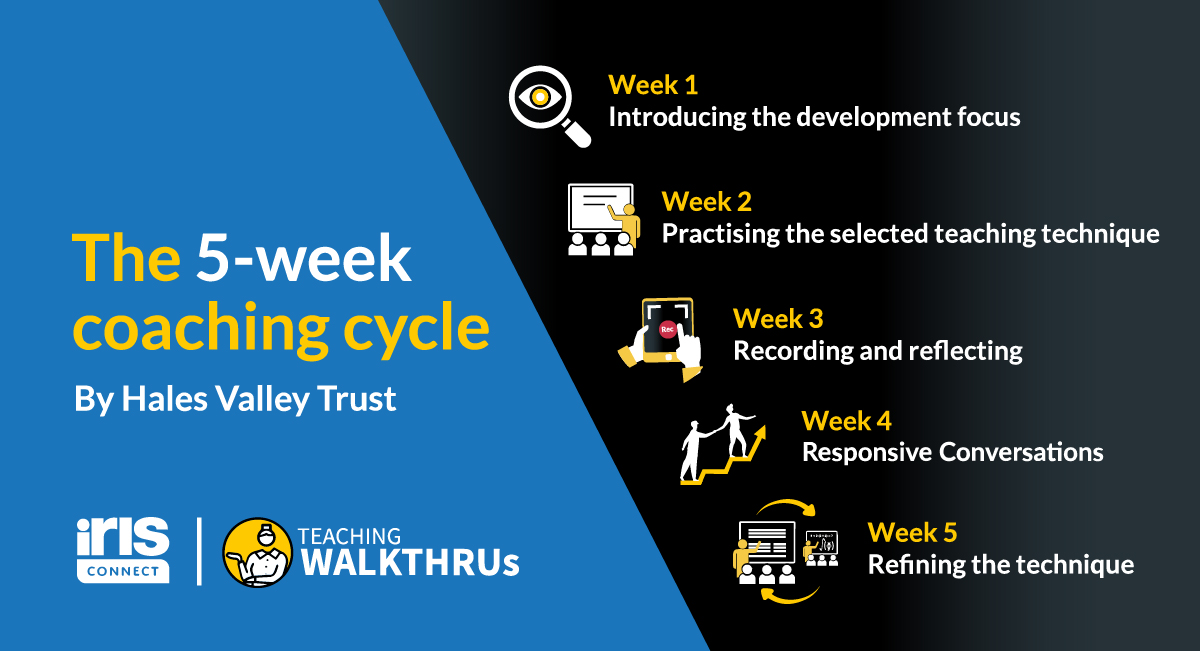 The 5-week coaching cycle

By Hales Valley Trust

iRIS CONNECT

TEACHING WALKTHRUs

Week 1
Introducing the development focus

Week 2
Practising the selected teaching technique

Rec

Week 3
Recording and reflecting

Week 4
Responsive Conversations

Week 5
Refining the technique